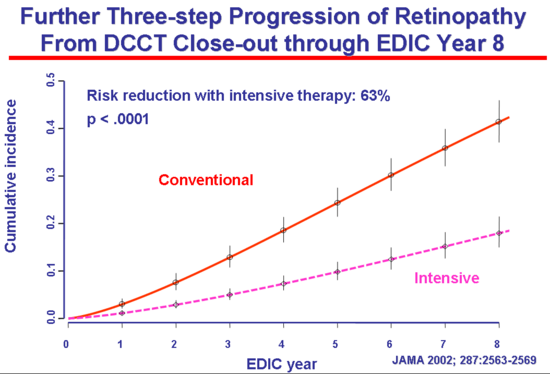 Further Three-step Progression of Retinopathy From DCCT Close-out through EDIC Year 8

Risk reduction with intensive therapy: 63%
p < .0001

Cumulative incidence

0.5
0.4
0.3
0.2
0.1
0.0

Conventional

Intensive

0 1 2 3 4 5 6 7 8

EDIC year

JAMA 2002; 287:2563-2569